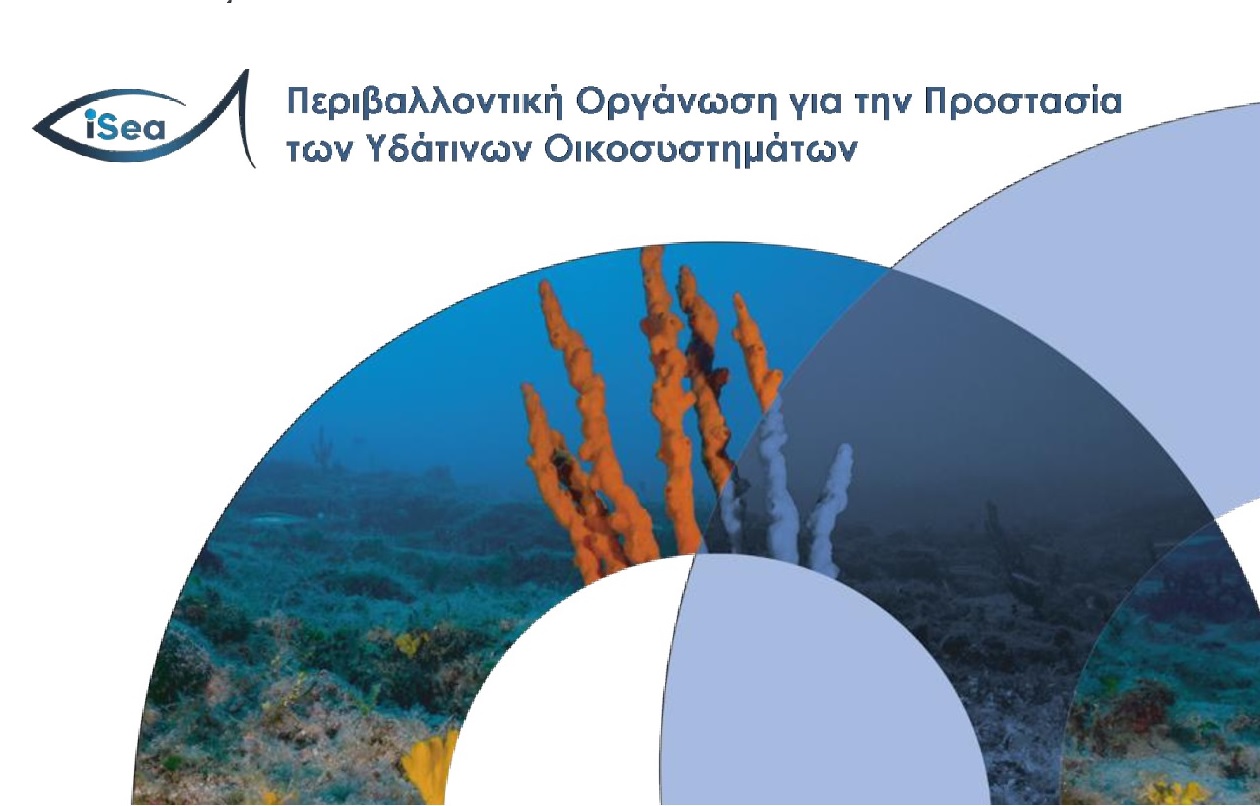 iSea

Περιβαλλοντική Οργάνωση για την Προστασία των Υδάτινων Οικοσυστημάτων